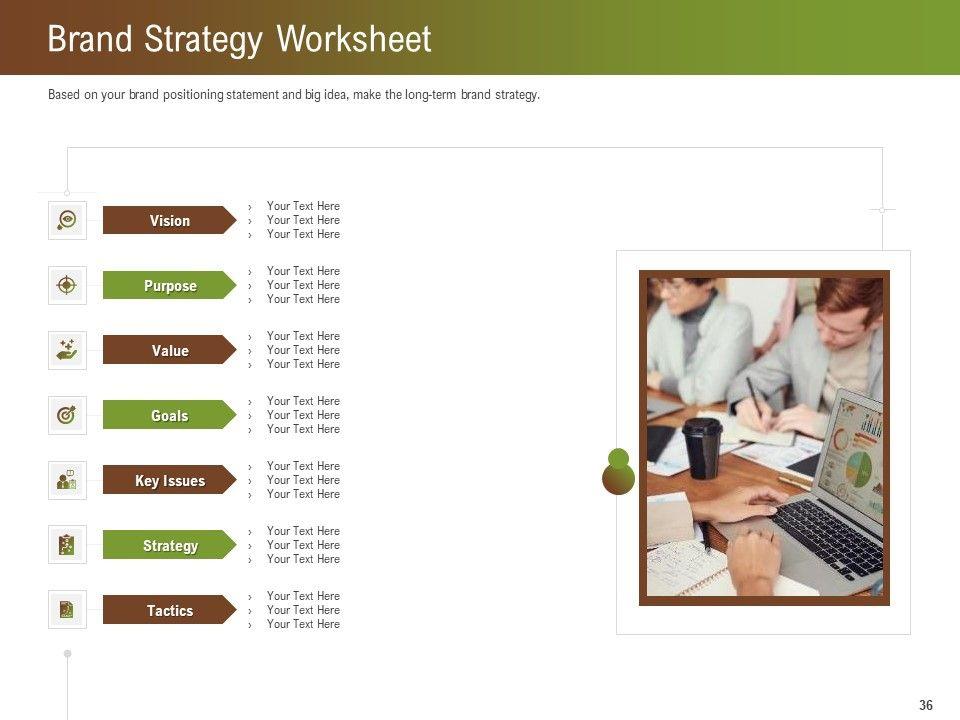 Brand Strategy Worksheet

Based on your brand positioning statement and big idea, make the long-term brand strategy.

Vision
› Your Text Here
› Your Text Here
› Your Text Here

Purpose
› Your Text Here
› Your Text Here
› Your Text Here

Value
› Your Text Here
› Your Text Here
› Your Text Here

Goals
› Your Text Here
› Your Text Here
› Your Text Here

Key Issues
› Your Text Here
› Your Text Here
› Your Text Here

Strategy
› Your Text Here
› Your Text Here
› Your Text Here

Tactics
› Your Text Here
› Your Text Here
› Your Text Here

36